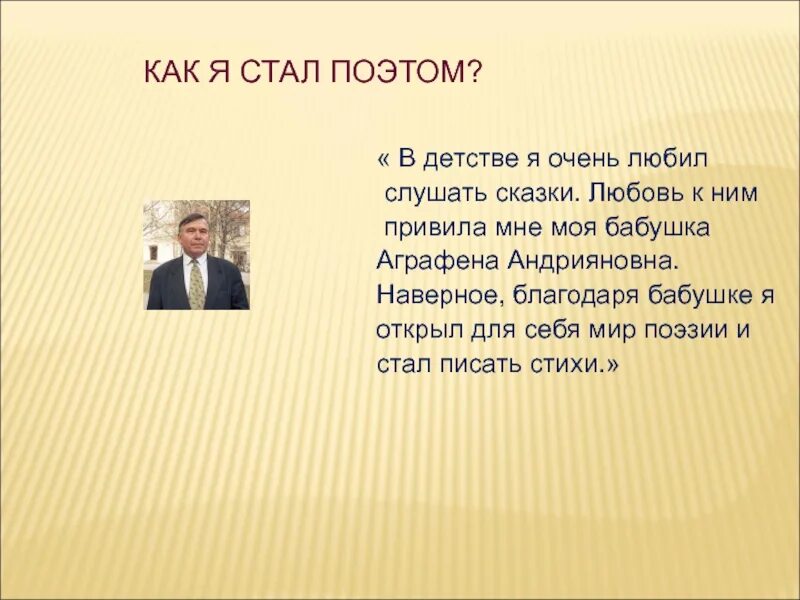 КАК Я СТАЛ ПОЭТОМ?

« В детстве я очень любил слушать сказки. Любовь к ним привила мне моя бабушка Аграфена Андрияновна. Наверное, благодаря бабушке я открыл для себя мир поэзии и стал писать стихи.»